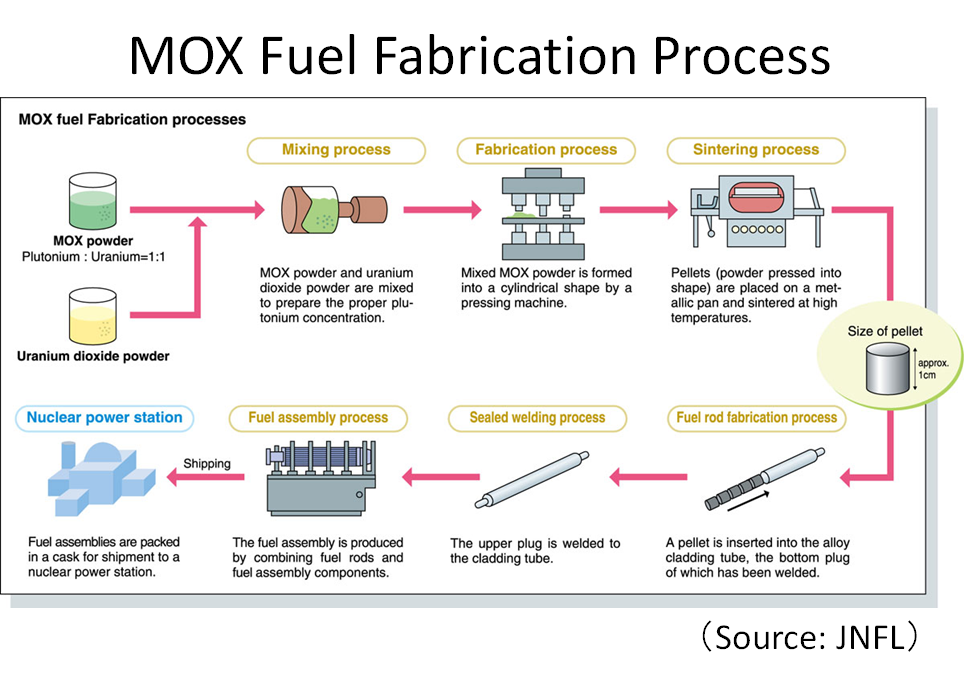 MOX Fuel Fabrication Process

MOX fuel Fabrication processes

MOX powder
Plutonium : Uranium=1:1

Uranium dioxide powder

Mixing process

MOX powder and uranium dioxide powder are mixed to prepare the proper plutonium concentration.

Fabrication process

Mixed MOX powder is formed into a cylindrical shape by a pressing machine.

Sintering process

Pellets (powder pressed into shape) are placed on a metallic pan and sintered at high temperatures.

Size of pellet
approx. 1cm

Fuel rod fabrication process

A pellet is inserted into the alloy cladding tube, the bottom plug of which has been welded.

Sealed welding process

The upper plug is welded to the cladding tube.

Fuel assembly process

The fuel assembly is produced by combining fuel rods and fuel assembly components.

Shipping

Nuclear power station

Fuel assemblies are packed in a cask for shipment to a nuclear power station.

（Source: JNFL）